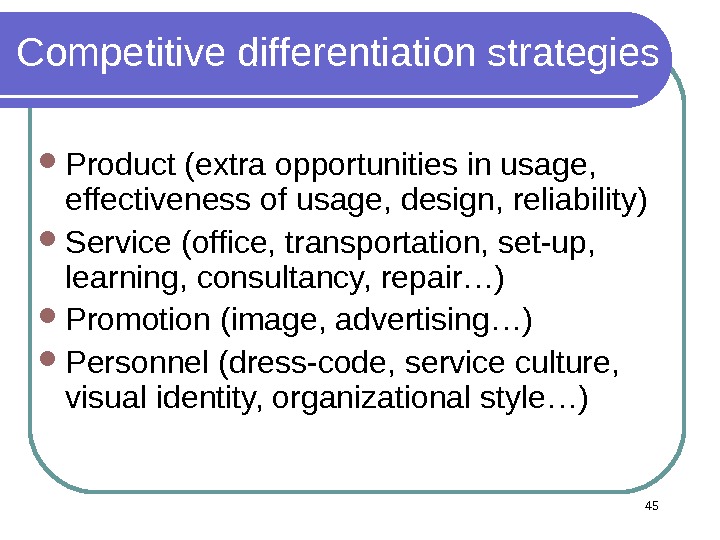 Competitive differentiation strategies

- Product (extra opportunities in usage, effectiveness of usage, design, reliability)
- Service (office, transportation, set-up, learning, consultancy, repair…)
- Promotion (image, advertising…)
- Personnel (dress-code, service culture, visual identity, organizational style…)

45